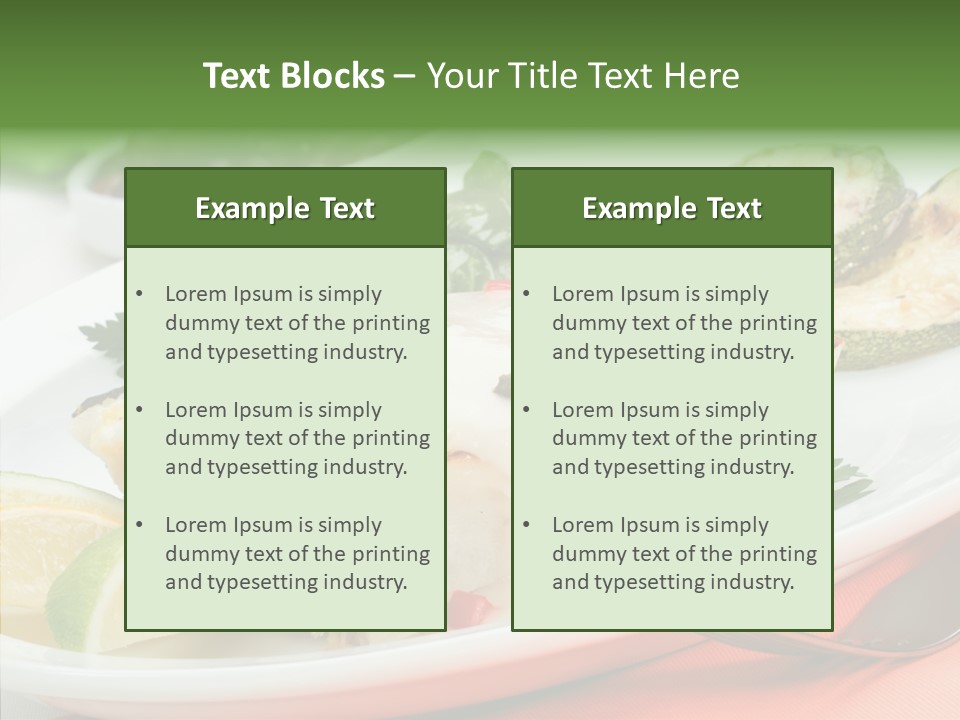 Text Blocks – Your Title Text Here

Example Text

• Lorem Ipsum is simply dummy text of the printing and typesetting industry.

• Lorem Ipsum is simply dummy text of the printing and typesetting industry.

• Lorem Ipsum is simply dummy text of the printing and typesetting industry.

Example Text

• Lorem Ipsum is simply dummy text of the printing and typesetting industry.

• Lorem Ipsum is simply dummy text of the printing and typesetting industry.

• Lorem Ipsum is simply dummy text of the printing and typesetting industry.